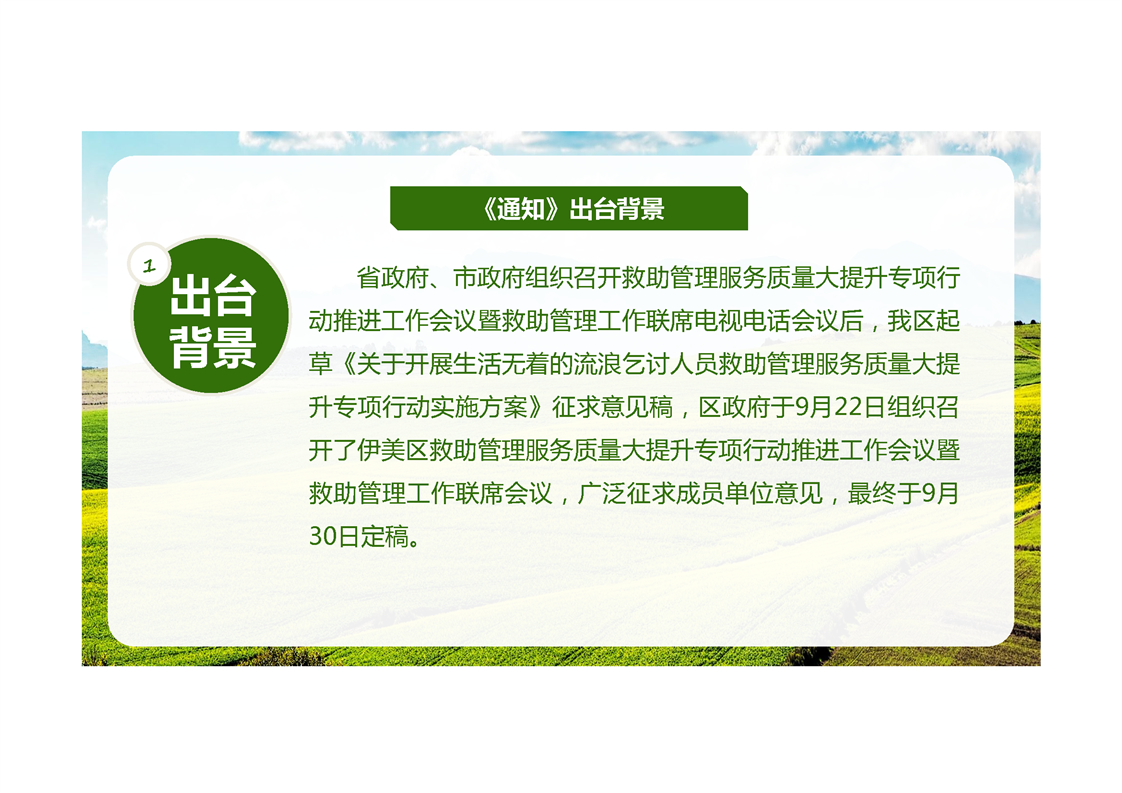 《通知》出台背景

1

出台背景

省政府、市政府组织召开救助管理服务质量大提升专项行动推进工作会议暨救助管理工作联席电视电话会议后，我区起草《关于开展生活无着的流浪乞讨人员救助管理服务质量大提升专项行动实施方案》征求意见稿，区政府于9月22日组织召开了伊美区救助管理服务质量大提升专项行动推进工作会议暨救助管理工作联席会议，广泛征求成员单位意见，最终于9月30日定稿。